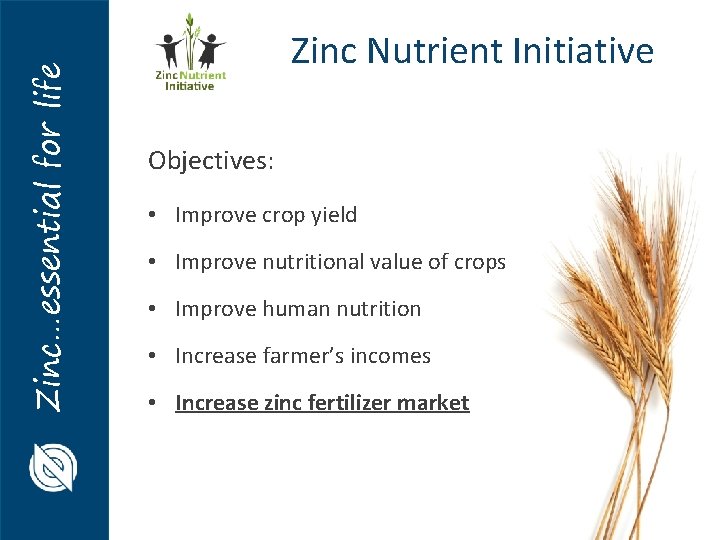 Zinc...essential for life

Zinc Nutrient Initiative

Zinc Nutrient Initiative

Objectives:

• Improve crop yield
• Improve nutritional value of crops
• Improve human nutrition
• Increase farmer's incomes
• Increase zinc fertilizer market